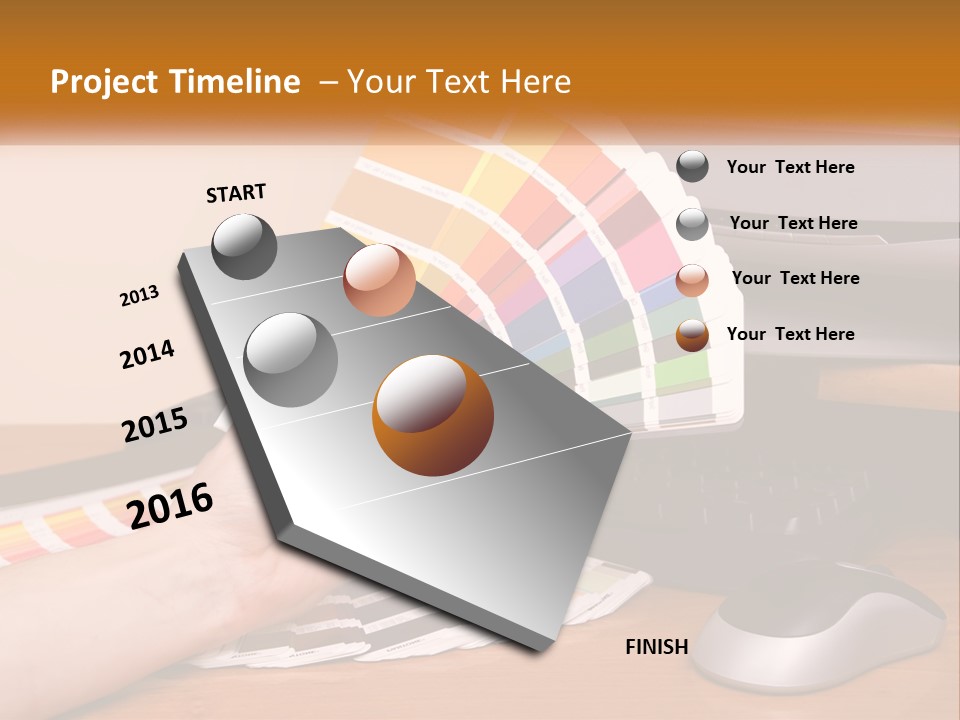 Project Timeline – Your Text Here

START

2013

2014

2015

2016

FINISH

Your Text Here

Your Text Here

Your Text Here

Your Text Here